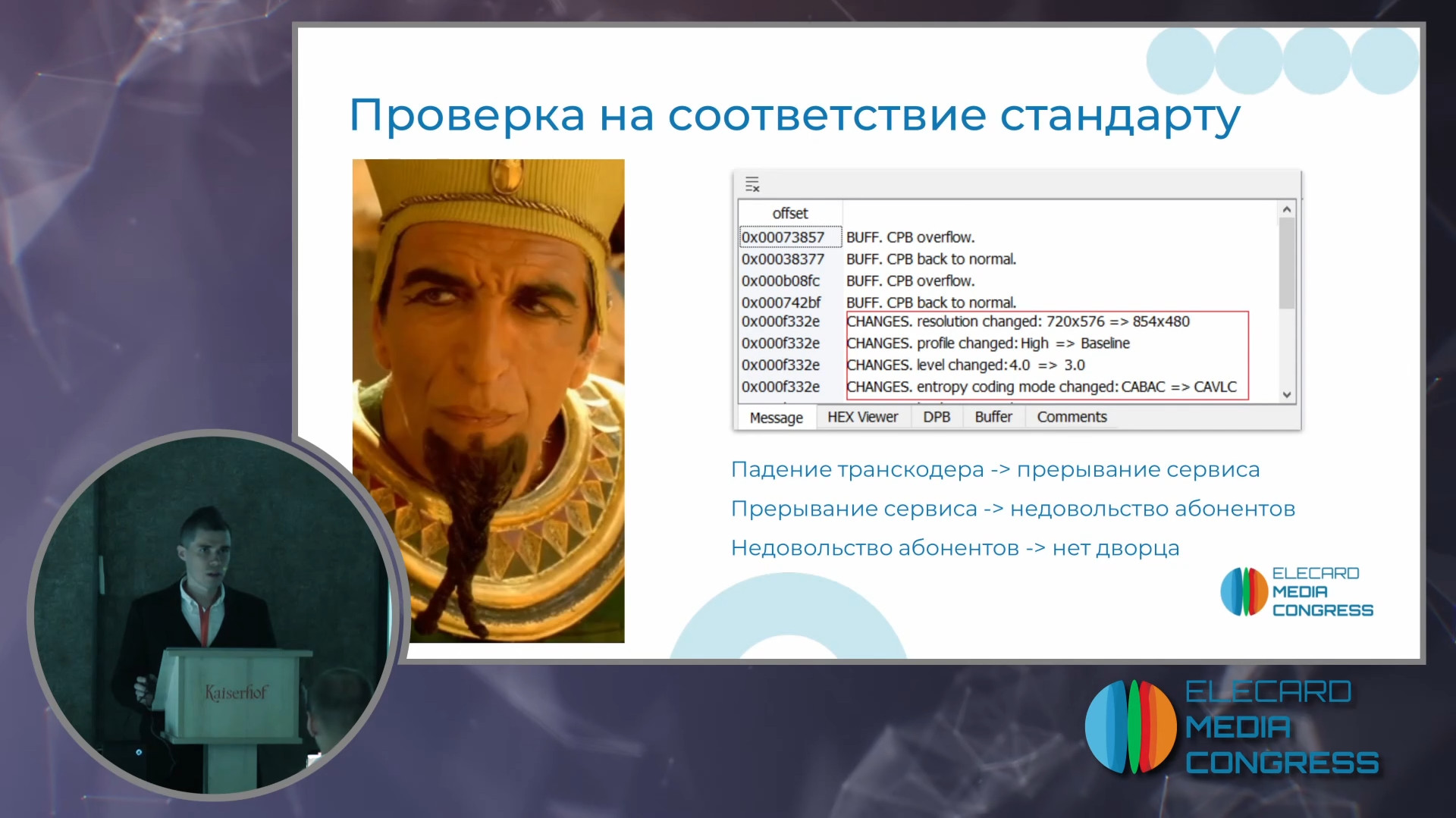 Проверка на соответствие стандарту

| offset | |
|---|---|
| 0x00073857 | BUFF. CPB overflow. |
| 0x00038377 | BUFF. CPB back to normal. |
| 0x000b08fc | BUFF. CPB overflow. |
| 0x000742bf | BUFF. CPB back to normal. |
| 0x000f332e | CHANGES. resolution changed: 720x576 => 854x480 |
| 0x000f332e | CHANGES. profile changed: High => Baseline |
| 0x000f332e | CHANGES. level changed: 4.0 => 3.0 |
| 0x000f332e | CHANGES. entropy coding mode changed: CABAC => CAVLC |

Message HEX Viewer DPB Buffer Comments

Падение транскодера -> прерывание сервиса

Прерывание сервиса -> недовольство абонентов

Недовольство абонентов -> нет дворца

ELECARD MEDIA CONGRESS

Kaiserhof

ELECARD MEDIA CONGRESS